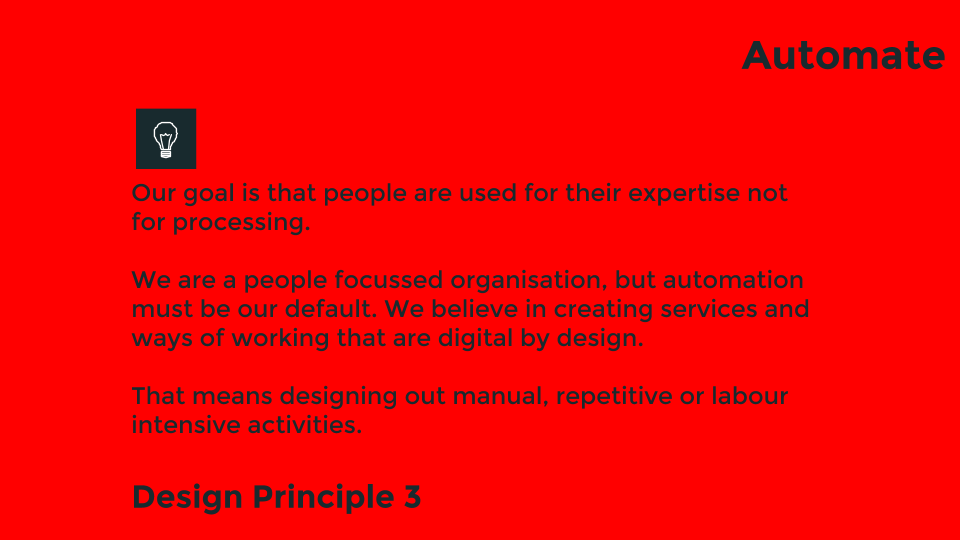 Automate

Our goal is that people are used for their expertise not for processing.

We are a people focussed organisation, but automation must be our default. We believe in creating services and ways of working that are digital by design.

That means designing out manual, repetitive or labour intensive activities.

Design Principle 3